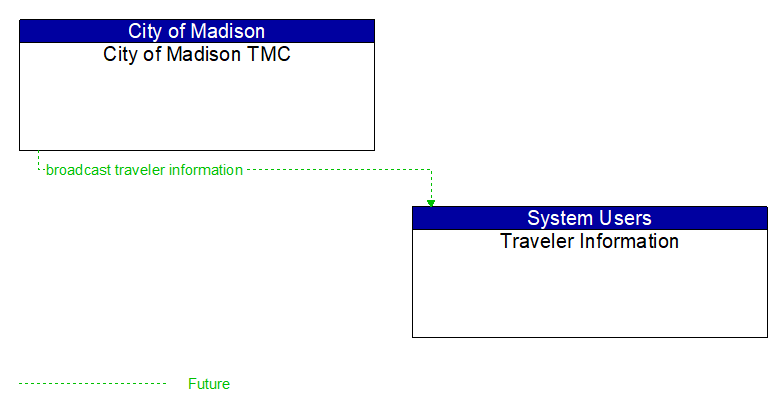 City of Madison
City of Madison TMC

broadcast traveler information

System Users
Traveler Information

Future